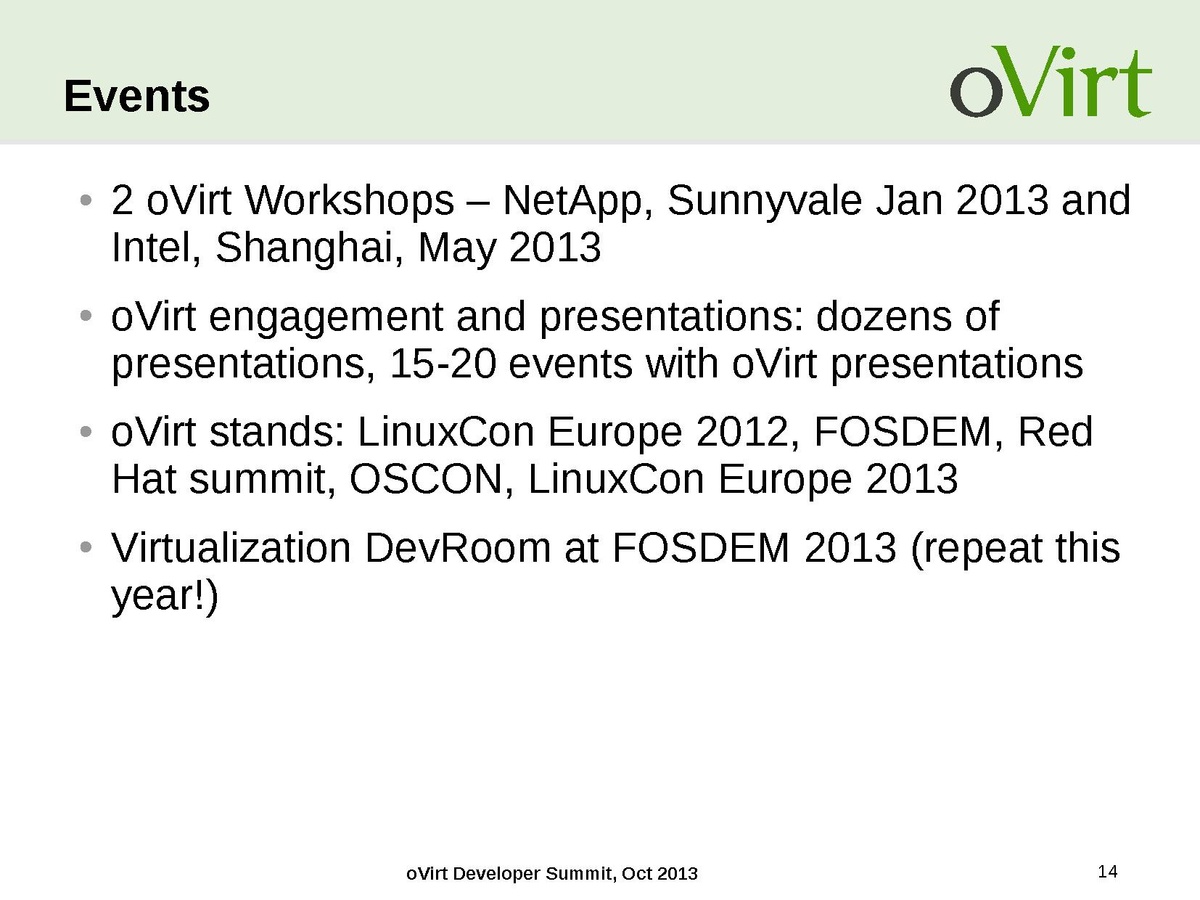 Events

oVirt

• 2 oVirt Workshops – NetApp, Sunnyvale Jan 2013 and Intel, Shanghai, May 2013

• oVirt engagement and presentations: dozens of presentations, 15-20 events with oVirt presentations

• oVirt stands: LinuxCon Europe 2012, FOSDEM, Red Hat summit, OSCON, LinuxCon Europe 2013

• Virtualization DevRoom at FOSDEM 2013 (repeat this year!)

oVirt Developer Summit, Oct 2013

14